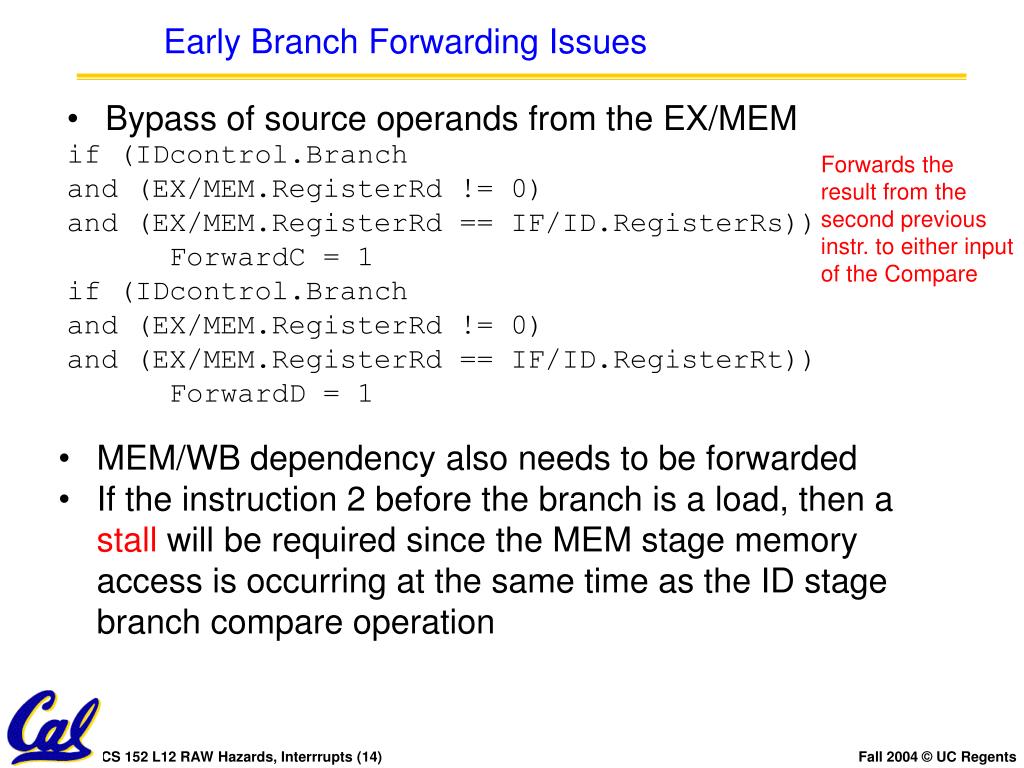 Early Branch Forwarding Issues

• Bypass of source operands from the EX/MEM

if (IDcontrol.Branch
and (EX/MEM.RegisterRd != 0)
and (EX/MEM.RegisterRd == IF/ID.RegisterRs))
ForwardC = 1
if (IDcontrol.Branch
and (EX/MEM.RegisterRd != 0)
and (EX/MEM.RegisterRd == IF/ID.RegisterRt))
ForwardD = 1

Forwards the result from the second previous instr. to either input of the Compare

• MEM/WB dependency also needs to be forwarded
• If the instruction 2 before the branch is a load, then a stall will be required since the MEM stage memory access is occurring at the same time as the ID stage branch compare operation

Cal

CS 152 L12 RAW Hazards, Interrrupts (14)

Fall 2004 © UC Regents